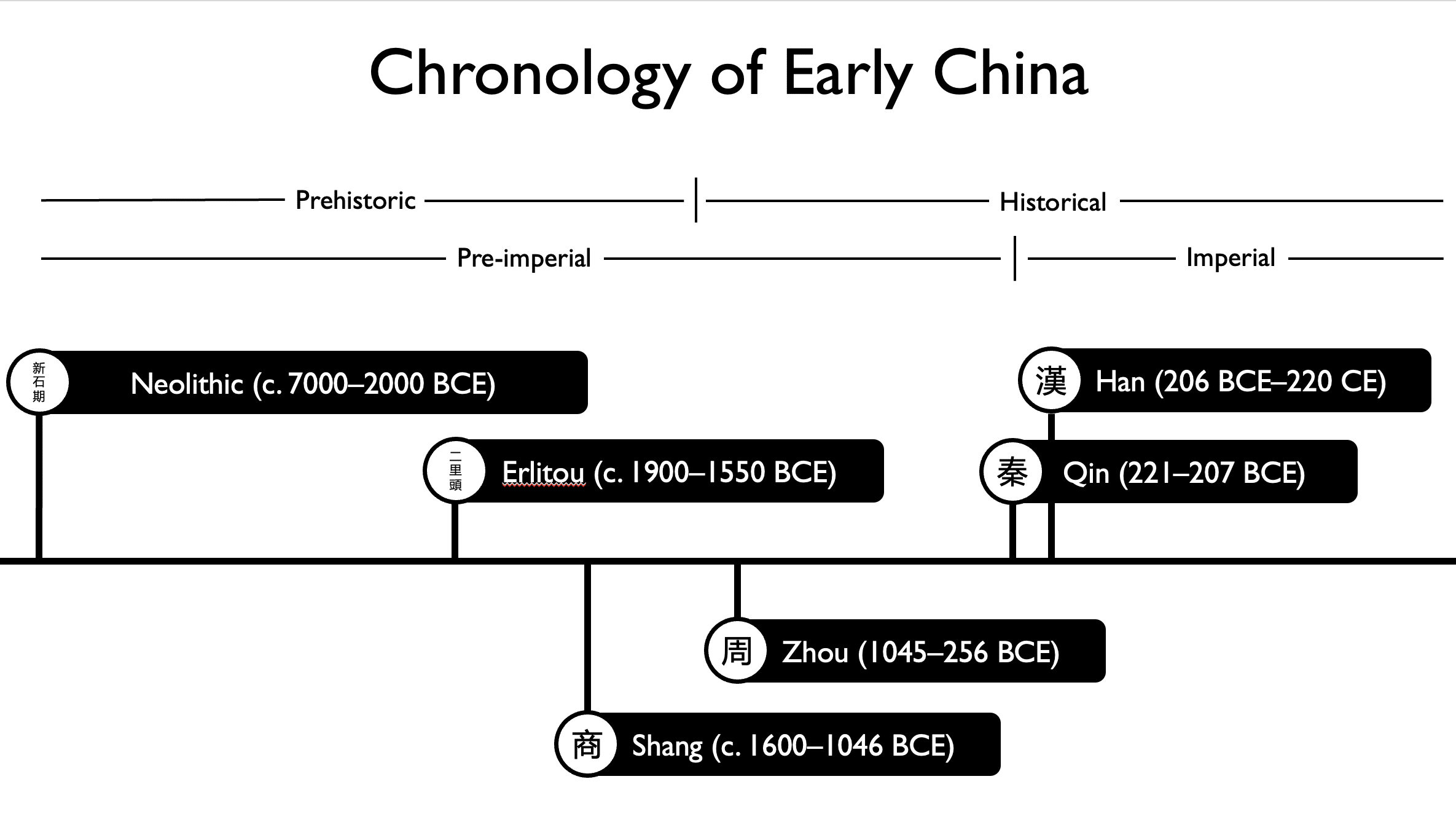 Chronology of Early China

Prehistoric

Historical

Pre-imperial

Imperial

新石期

Neolithic (c. 7000–2000 BCE)

漢

Han (206 BCE–220 CE)

二里頭

Erlitou (c. 1900–1550 BCE)

秦

Qin (221–207 BCE)

周

Zhou (1045–256 BCE)

商

Shang (c. 1600–1046 BCE)